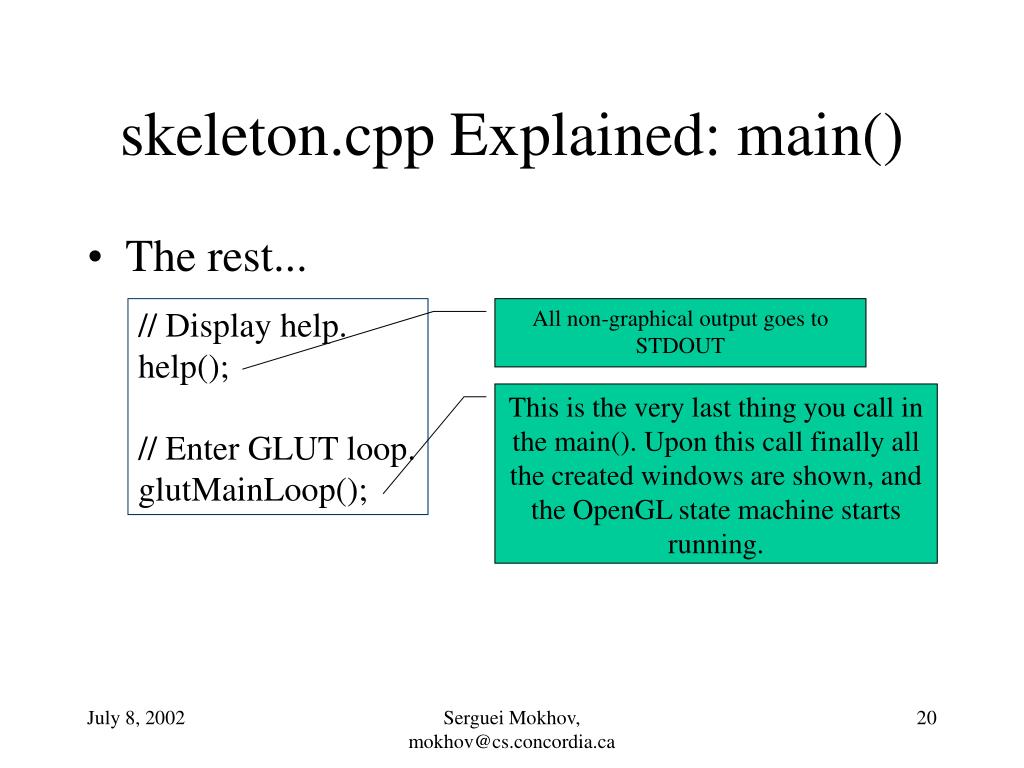 skeleton.cpp Explained: main()

• The rest...

// Display help.
help();

// Enter GLUT loop.
glutMainLoop();

All non-graphical output goes to STDOUT

This is the very last thing you call in the main(). Upon this call finally all the created windows are shown, and the OpenGL state machine starts running.

July 8, 2002

Serguei Mokhov, mokhov@cs.concordia.ca

20